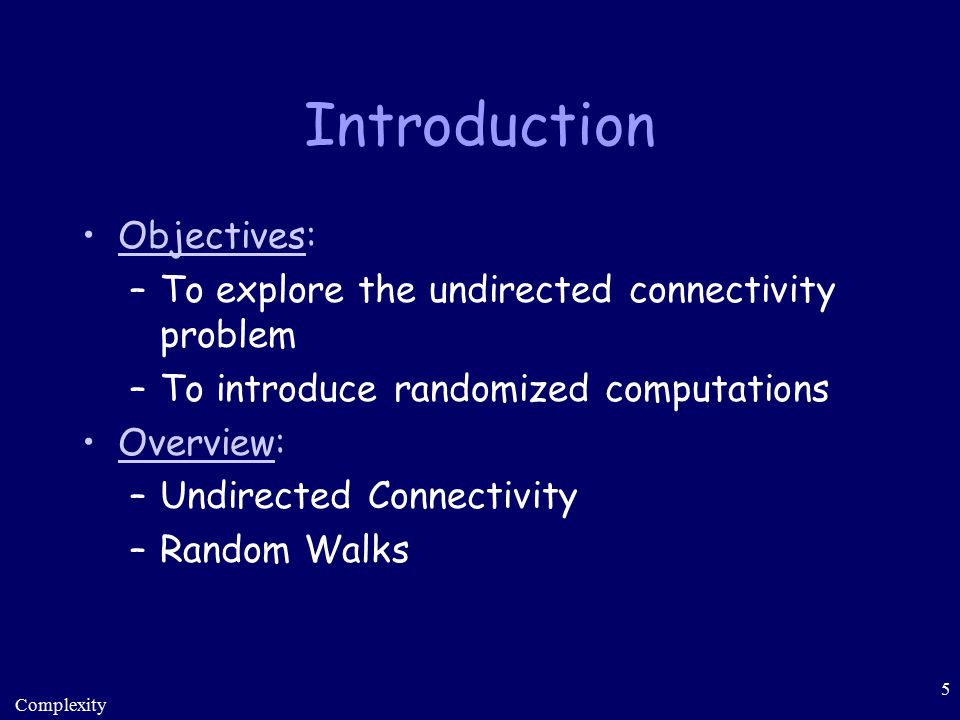 Introduction

• Objectives:
– To explore the undirected connectivity problem
– To introduce randomized computations
• Overview:
– Undirected Connectivity
– Random Walks

Complexity

5